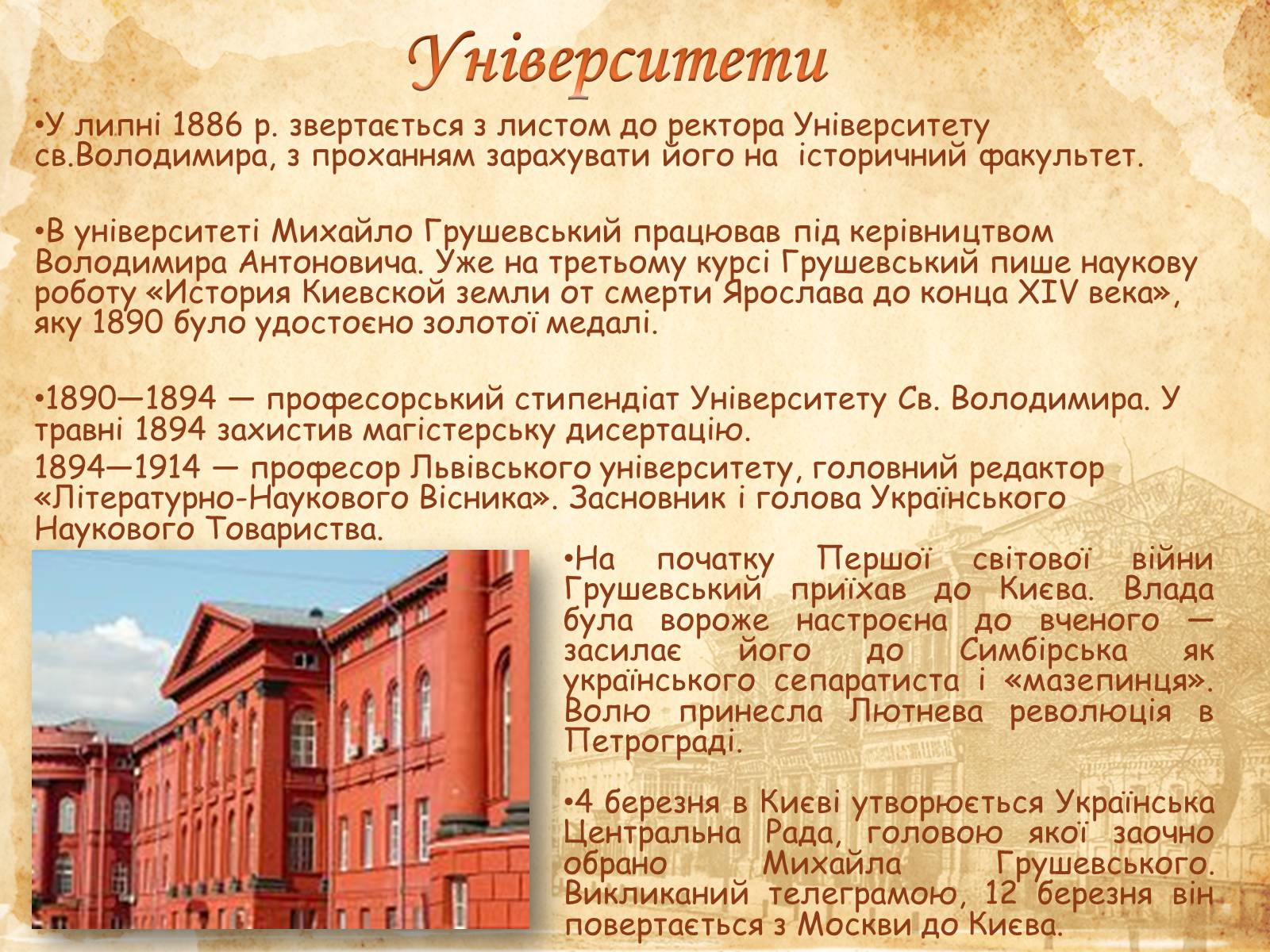 Університети

•У липні 1886 р. звертається з листом до ректора Університету св.Володимира, з проханням зарахувати його на історичний факультет.

•В університеті Михайло Грушевський працював під керівництвом Володимира Антоновича. Уже на третьому курсі Грушевський пише наукову роботу «История Киевской земли от смерти Ярослава до конца XIV века», яку 1890 було удостоєно золотої медалі.

•1890—1894 — професорський стипендіат Університету Св. Володимира. У травні 1894 захистив магістерську дисертацію.

1894—1914 — професор Львівського університету, головний редактор «Літературно-Наукового Вісника». Засновник і голова Українського Наукового Товариства.

•На початку Першої світової війни Грушевський приїхав до Києва. Влада була вороже настроєна до вченого — засилає його до Симбірська як українського сепаратиста і «мазепинця». Волю принесла Лютнева революція в Петрограді.

•4 березня в Києві утворюється Українська Центральна Рада, головою якої заочно обрано Михайла Грушевського. Викликаний телеграмою, 12 березня він повертається з Москви до Києва.